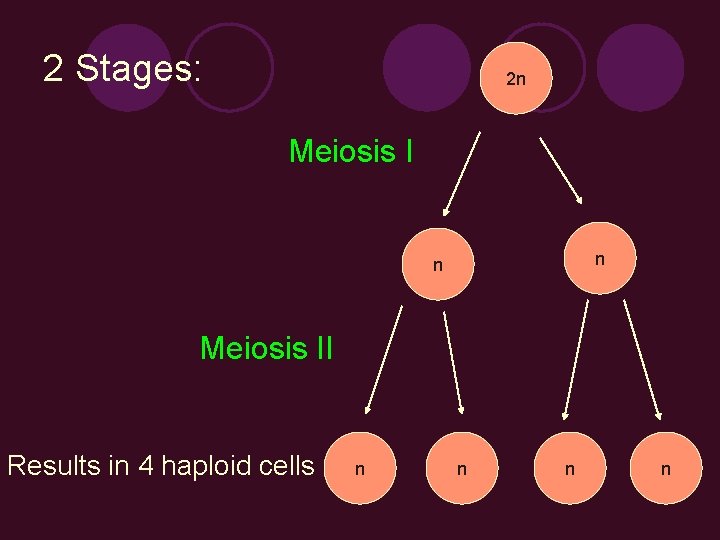 2 Stages:

2n

Meiosis I

n

n

Meiosis II

Results in 4 haploid cells

n

n

n

n